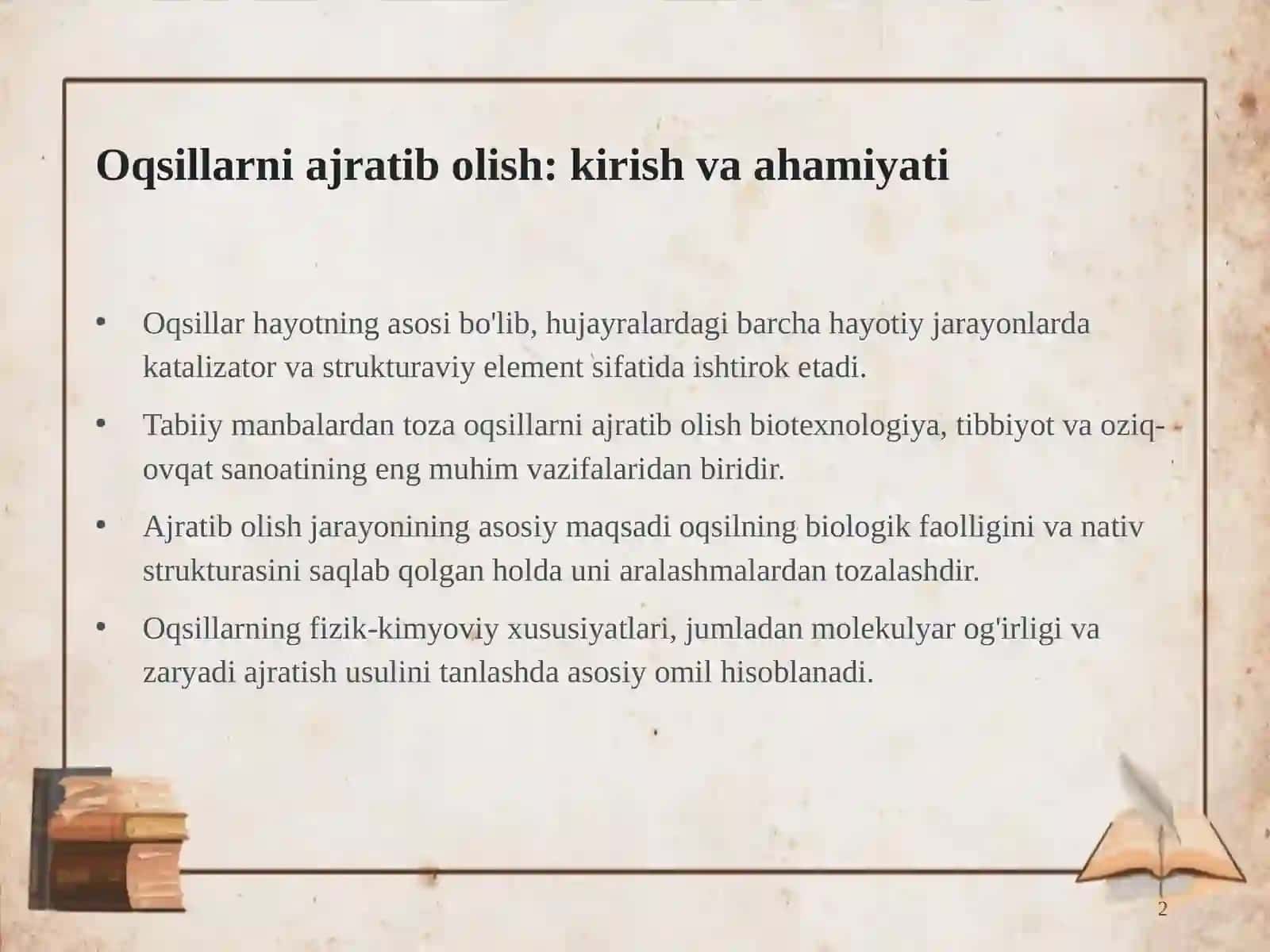 Oqsillarni ajratib olish: kirish va ahamiyati

• Oqsillar hayotning asosi bo'lib, hujayralardagi barcha hayotiy jarayonlarda katalizator va strukturaviy element sifatida ishtirok etadi.

• Tabiiy manbalardan toza oqsillarni ajratib olish biotexnologiya, tibbiyot va oziq-ovqat sanoatining eng muhim vazifalaridan biridir.

• Ajratib olish jarayonining asosiy maqsadi oqsilning biologik faolligini va nativ strukturasini saqlab qolgan holda uni aralashmalardan tozalashdir.

• Oqsillarning fizik-kimyoviy xususiyatlari, jumladan molekulyar og'irligi va zaryadi ajratish usulini tanlashda asosiy omil hisoblanadi.

2